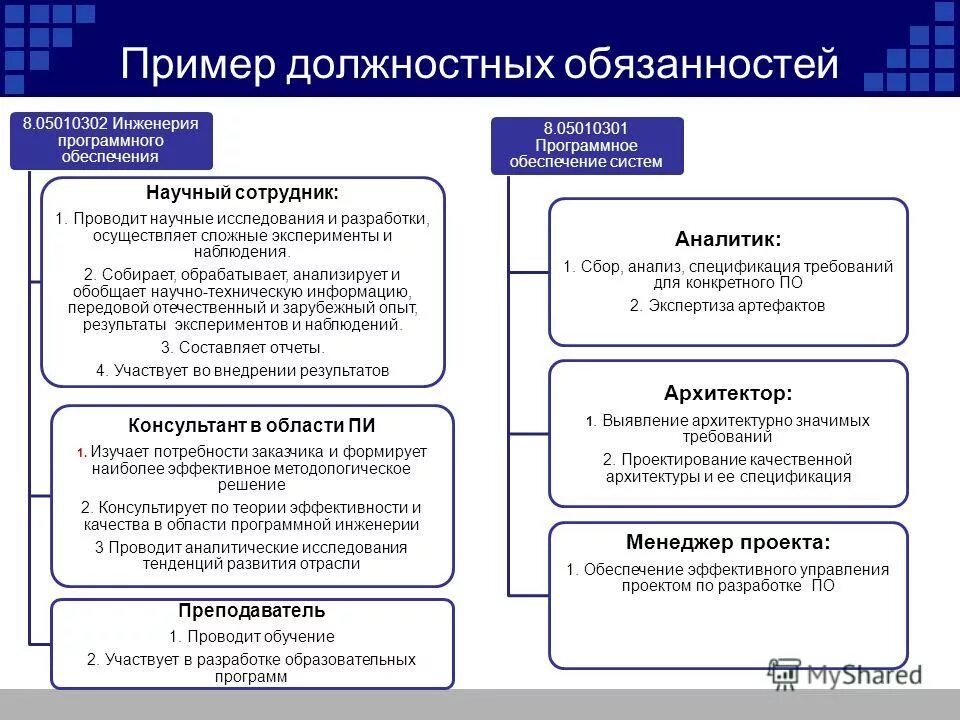 Пример должностных обязанностей

8.05010302 Инженерия программного обеспечения

Научный сотрудник:

1. Проводит научные исследования и разработки, осуществляет сложные эксперименты и наблюдения.

2. Собирает, обрабатывает, анализирует и обобщает научно-техническую информацию, передовой отечественный и зарубежный опыт, результаты экспериментов и наблюдений.

3. Составляет отчеты.

4. Участвует во внедрении результатов

Консультант в области ПИ

1. Изучает потребности заказчика и формирует наиболее эффективное методологическое решение

2. Консультирует по теории эффективности и качества в области программной инженерии

3 Проводит аналитические исследования тенденций развития отрасли

Преподаватель

1. Проводит обучение

2. Участвует в разработке образовательных программ

8.05010301 Программное обеспечение систем

Аналитик:

1. Сбор, анализ, спецификация требований для конкретного ПО

2. Экспертиза артефактов

Архитектор:

1. Выявление архитектурно значимых требований

2. Проектирование качественной архитектуры и ее спецификация

Менеджер проекта:

1. Обеспечение эффективного управления проектом по разработке ПО

MyShared